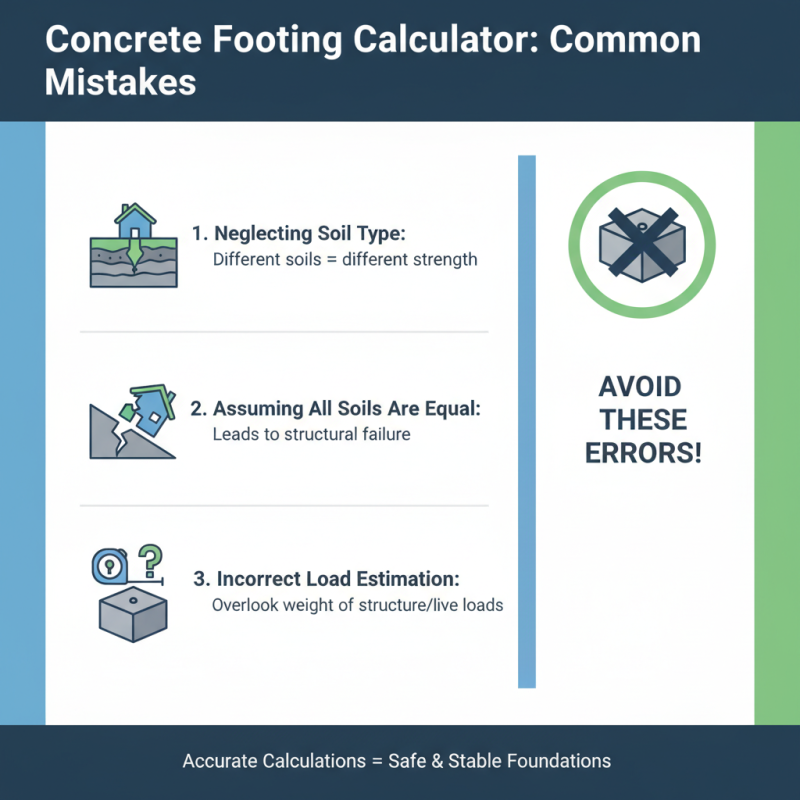 Concrete Footing Calculator: Common Mistakes

1. Neglecting Soil Type:
Different soils = different strength

2. Assuming All Soils Are Equal:
Leads to structural failure

3. Incorrect Load Estimation:
Overlook weight of structure/live loads

AVOID THESE ERRORS!

Accurate Calculations = Safe & Stable Foundations